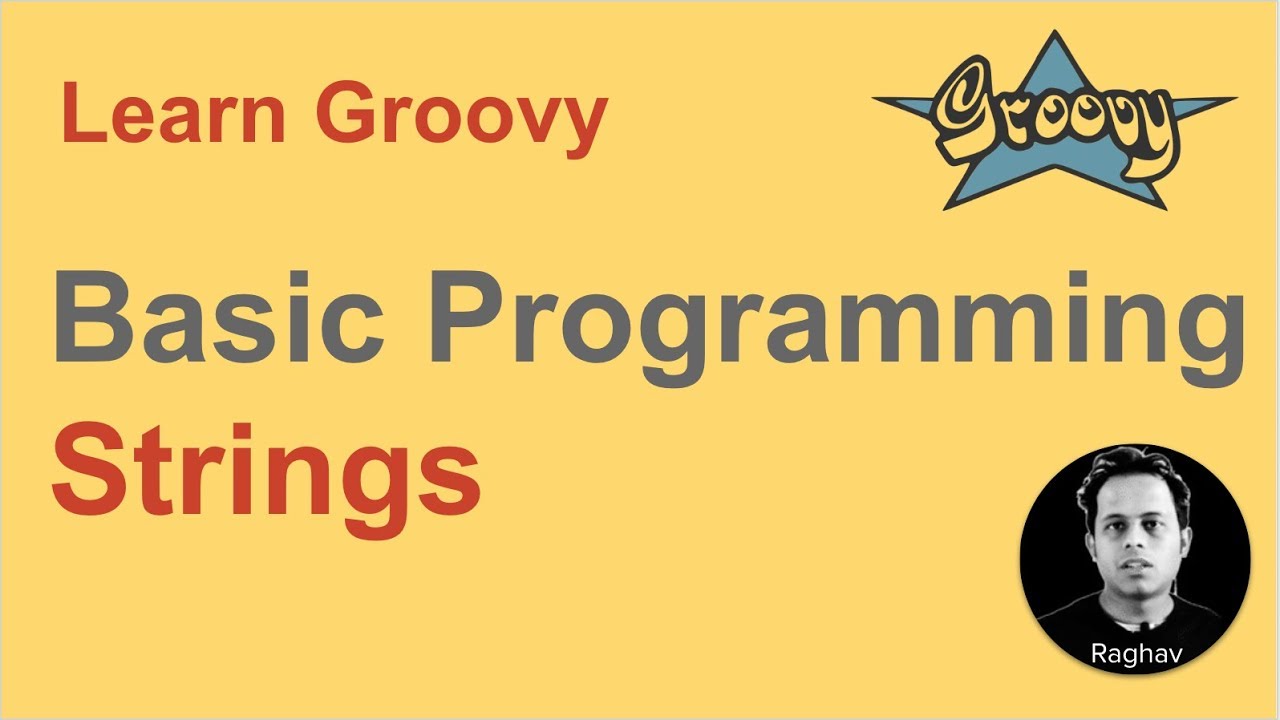 Learn Groovy

Groovy

Basic Programming
Strings

Raghav